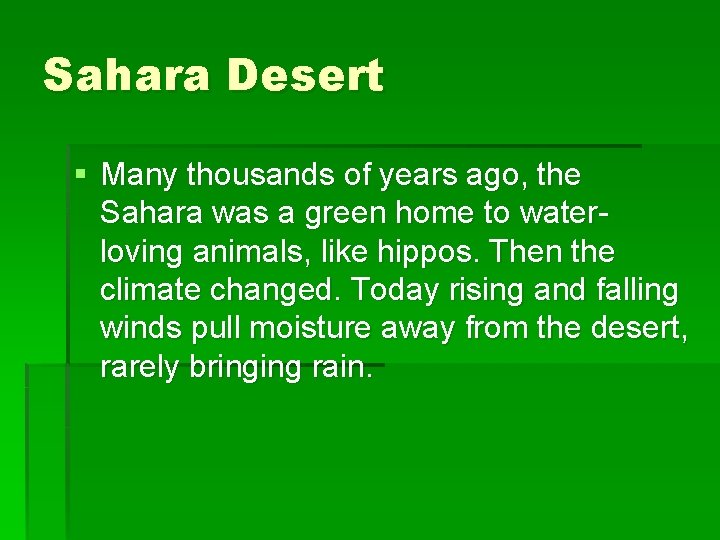 Sahara Desert

Many thousands of years ago, the Sahara was a green home to water-loving animals, like hippos. Then the climate changed. Today rising and falling winds pull moisture away from the desert, rarely bringing rain.